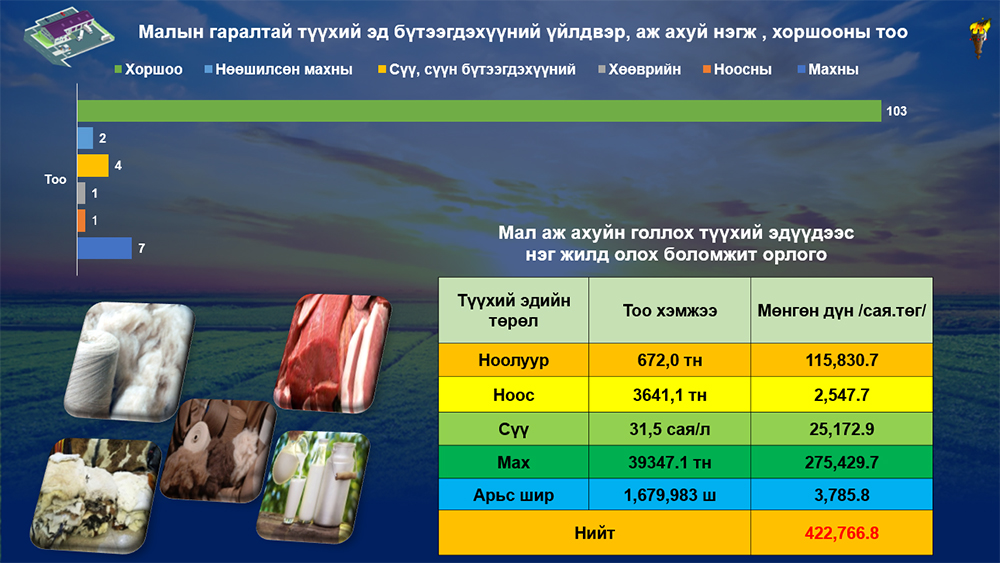 Малын гаралтай түүхий эд бүтээгдэхүүний үйлдвэр, аж ахуй нэгж , хоршооны тоо

Хоршоо Нөөшилсөн махны Сүү, сүүн бүтээгдэхүүний Хөөврийн Ноосны Махны

Тоо

103
2
4
1
1
7

Мал аж ахуйн голлох түүхий эдүүдээс нэг жилд олох боломжит орлого

| Түүхий эдийн төрөл | Тоо хэмжээ | Мөнгөн дүн /сая.төг/ |
|---|---|---|
| Ноолуур | 672,0 тн | 115,830.7 |
| Ноос | 3641,1 тн | 2,547.7 |
| Сүү | 31,5 сая/л | 25,172.9 |
| Мах | 39347.1 тн | 275,429.7 |
| Арьс шир | 1,679,983 ш | 3,785.8 |
| Нийт | | 422,766.8 |